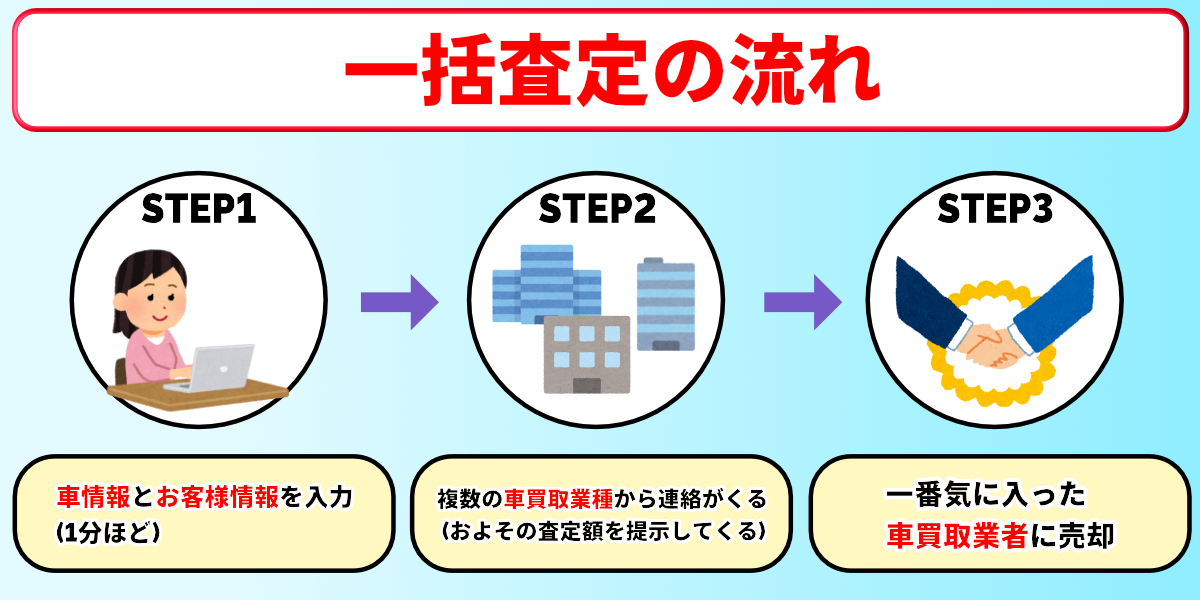 一括査定の流れ

STEP1

STEP2

STEP3

車情報とお客様情報を入力
(1分ほど)

複数の車買取業種から連絡がくる
(およその査定額を提示してくる)

一番気に入った
車買取業者に売却